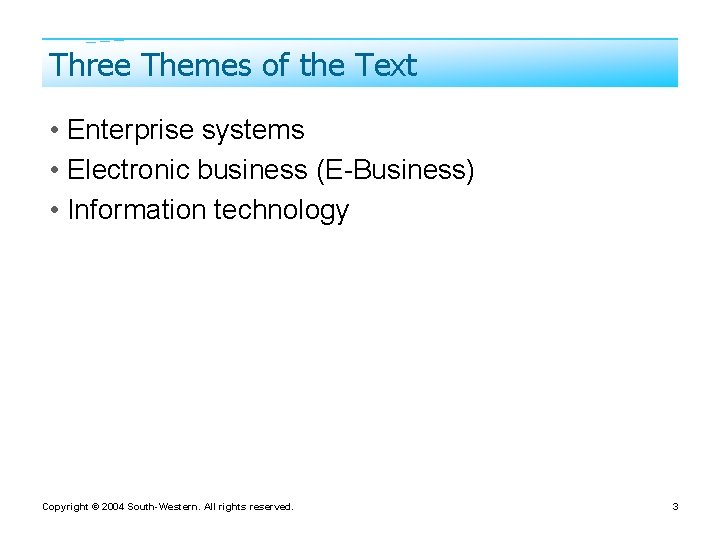 Three Themes of the Text

• Enterprise systems
• Electronic business (E-Business)
• Information technology

Copyright © 2004 South-Western. All rights reserved.

3